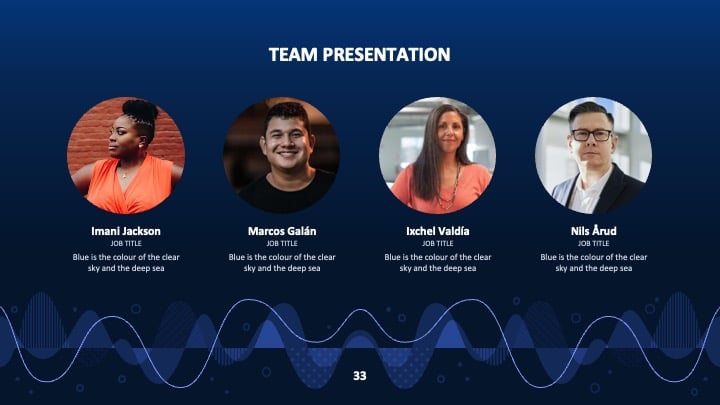 TEAM PRESENTATION

Imani Jackson
JOB TITLE
Blue is the colour of the clear sky and the deep sea

Marcos Galán
JOB TITLE
Blue is the colour of the clear sky and the deep sea

Ixchel Valdía
JOB TITLE
Blue is the colour of the clear sky and the deep sea

Nils Årud
JOB TITLE
Blue is the colour of the clear sky and the deep sea

33